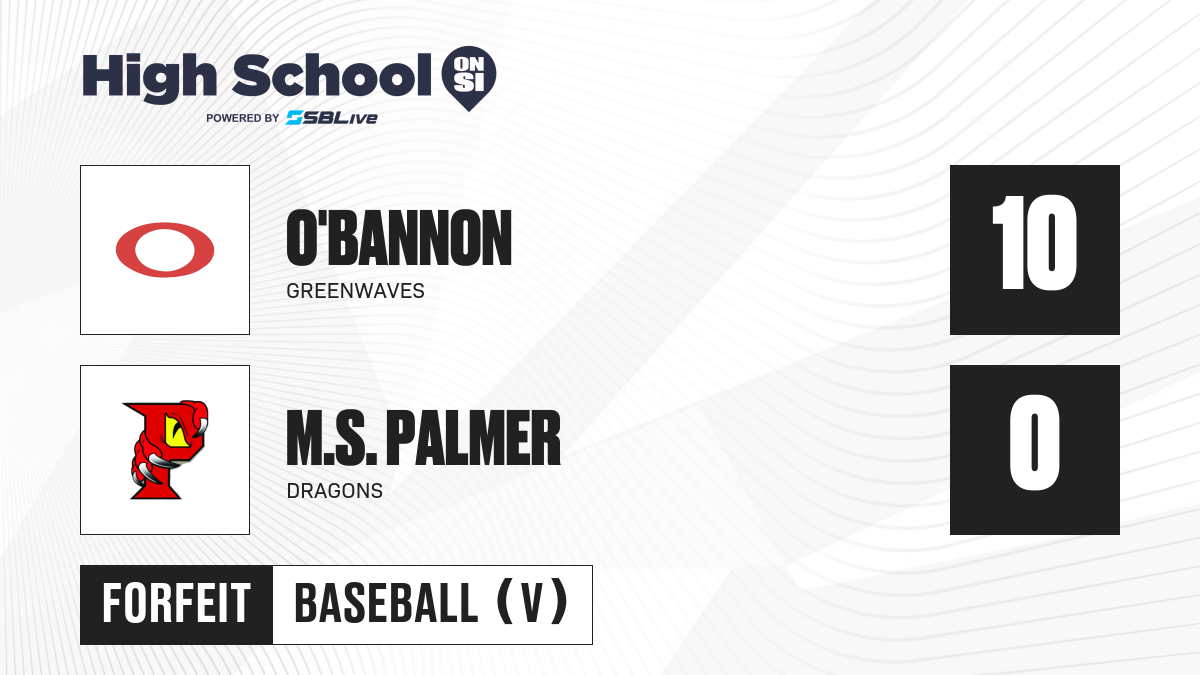 High School ON SI
POWERED BY SBLive

O'BANNON
GREENWAVES

10

M.S. PALMER
DRAGONS

0

FORFEIT
BASEBALL (V)